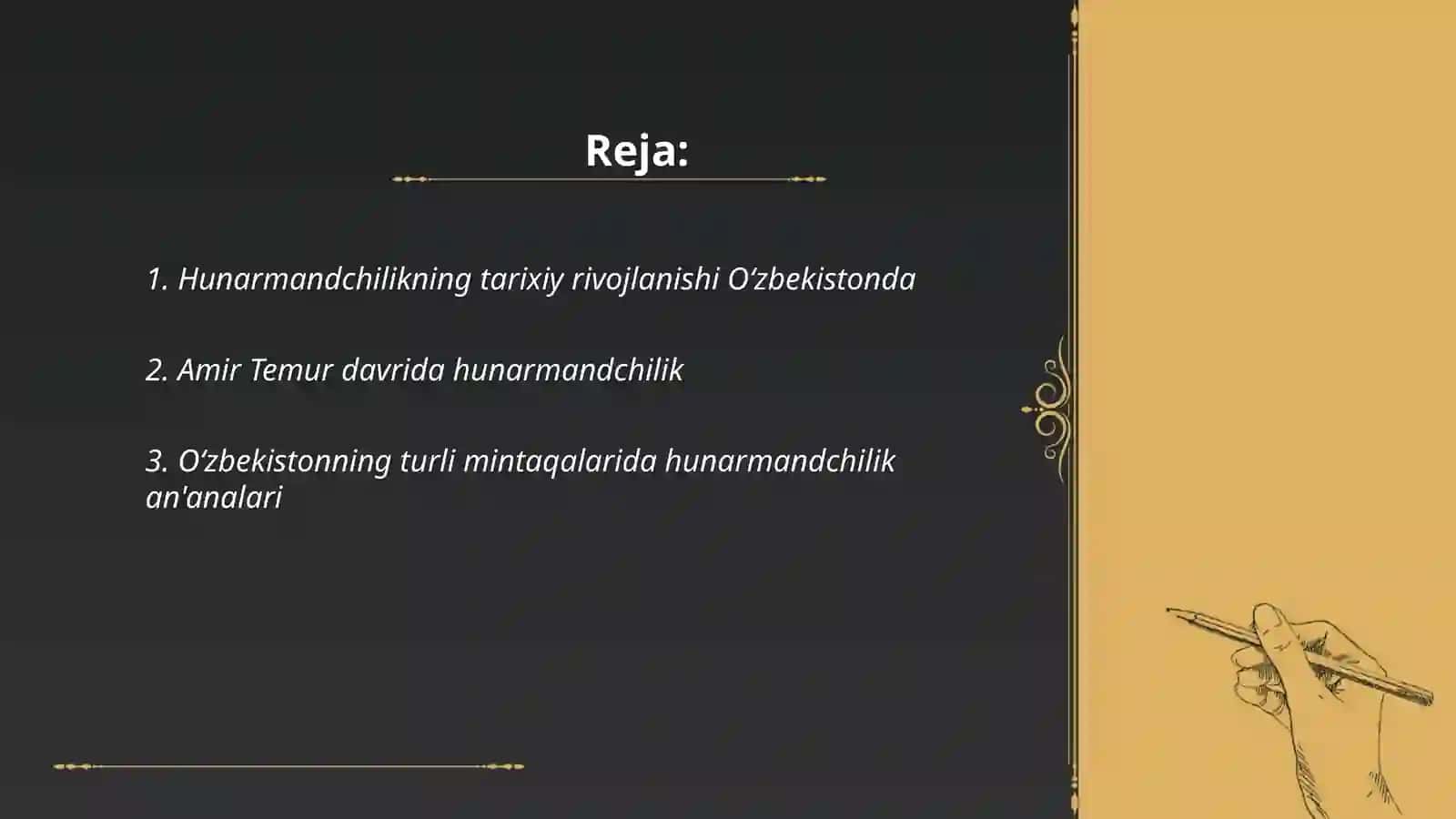 Reja:

1. Hunarmandchilikning tarixiy rivojlanishi O‘zbekistonda

2. Amir Temur davrida hunarmandchilik

3. O‘zbekistonning turli mintaqalarida hunarmandchilik an'analari